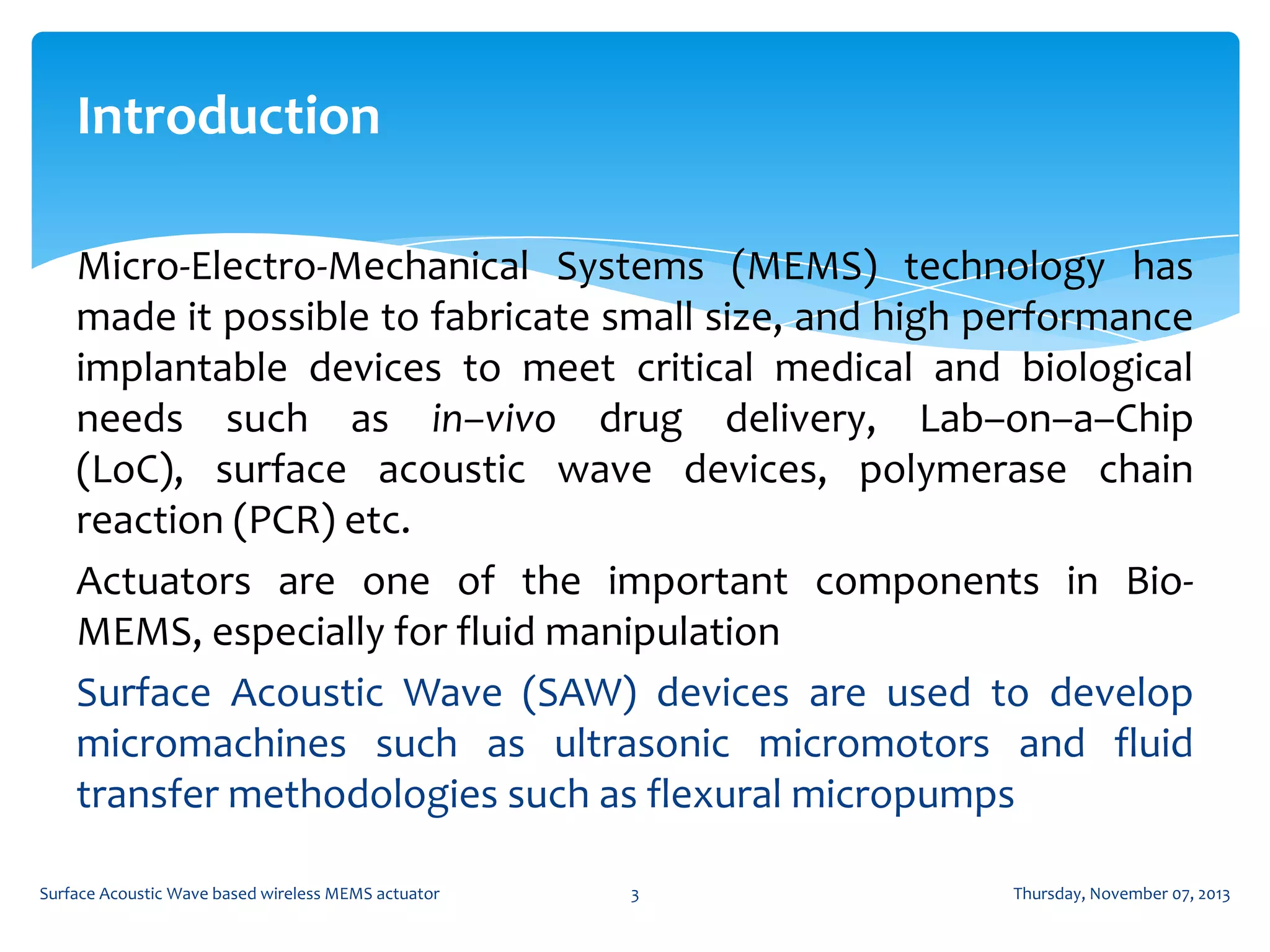 Introduction

Micro-Electro-Mechanical Systems (MEMS) technology has made it possible to fabricate small size, and high performance implantable devices to meet critical medical and biological needs such as in–vivo drug delivery, Lab–on–a–Chip (LoC), surface acoustic wave devices, polymerase chain reaction (PCR) etc.

Actuators are one of the important components in Bio-MEMS, especially for fluid manipulation

Surface Acoustic Wave (SAW) devices are used to develop micromachines such as ultrasonic micromotors and fluid transfer methodologies such as flexural micropumps

Surface Acoustic Wave based wireless MEMS actuator 3 Thursday, November 07, 2013